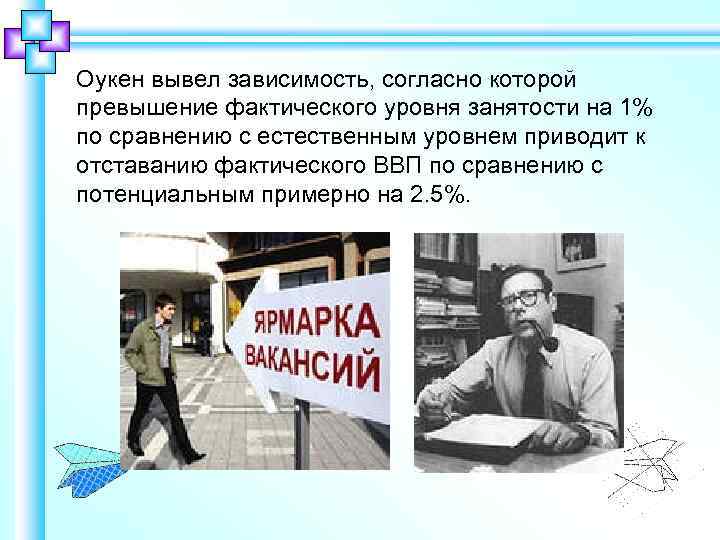 Оукен вывел зависимость, согласно которой превышение фактического уровня занятости на 1% по сравнению с естественным уровнем приводит к отставанию фактического ВВП по сравнению с потенциальным примерно на 2.5%.

ЯРМАРКА ВАКАНСИЙ